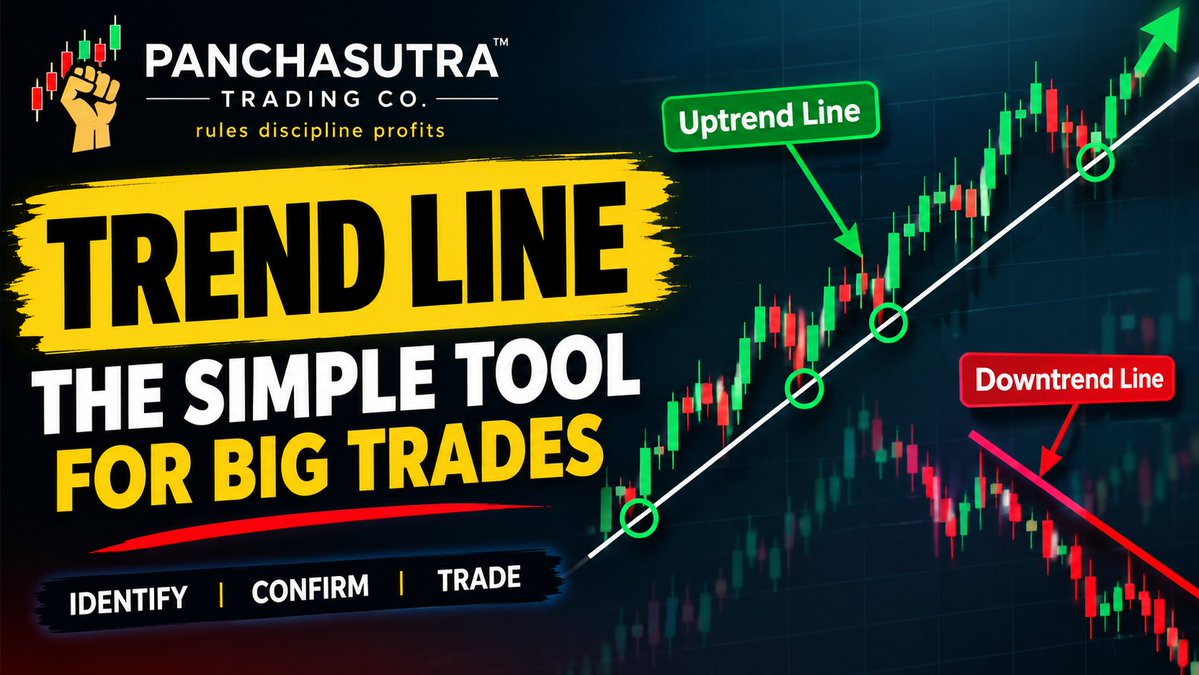 PANCHASUTRA™
TRADING CO.
rules discipline profits

TREND LINE
THE SIMPLE TOOL
FOR BIG TRADES

IDENTIFY | CONFIRM | TRADE

Uptrend Line

Downtrend Line